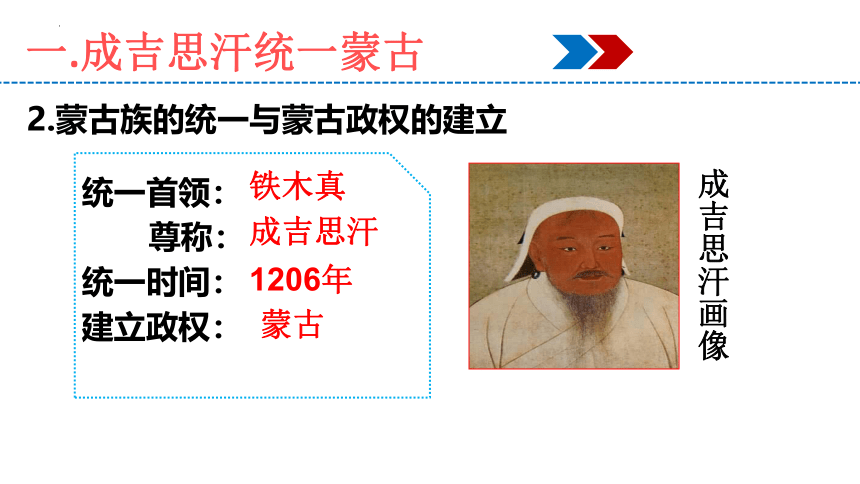 一.成吉思汗统一蒙古

2.蒙古族的统一与蒙古政权的建立

统一首领：铁木真
尊称：成吉思汗
统一时间：1206年
建立政权：蒙古

成吉思汗画像